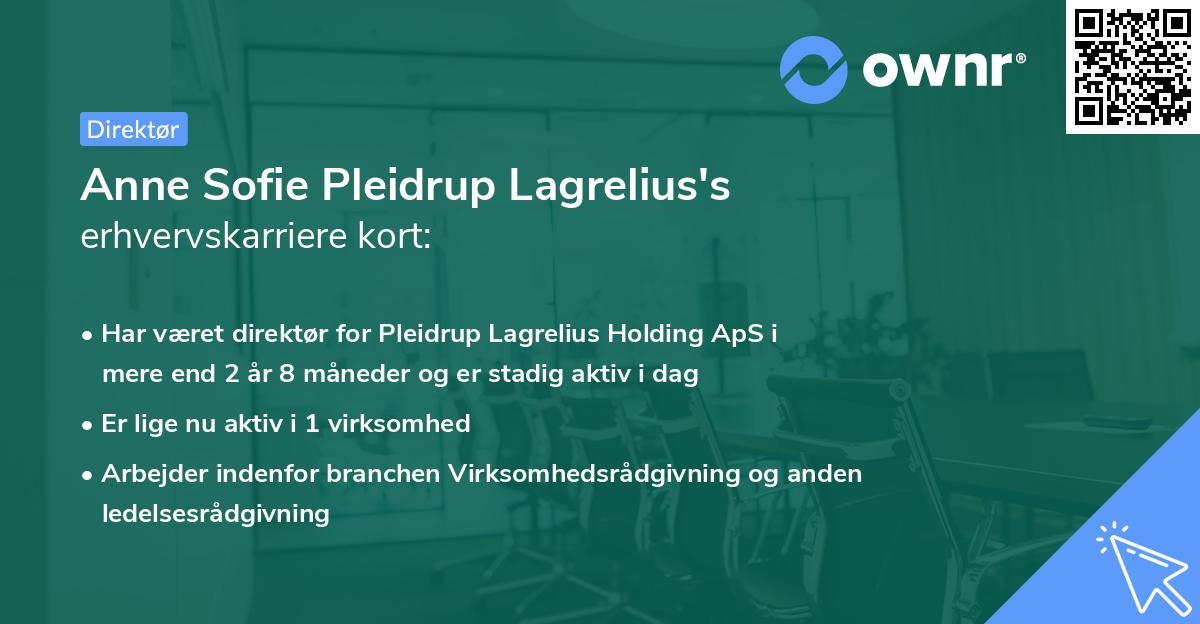 ownr®

Direktør

Anne Sofie Pleidrup Lagrelius's erhvervskarriere kort:

• Har været direktør for Pleidrup Lagrelius Holding ApS i mere end 2 år 8 måneder og er stadig aktiv i dag

• Er lige nu aktiv i 1 virksomhed

• Arbejder indenfor branchen Virksomhedsrådgivning og anden ledelsesrådgivning